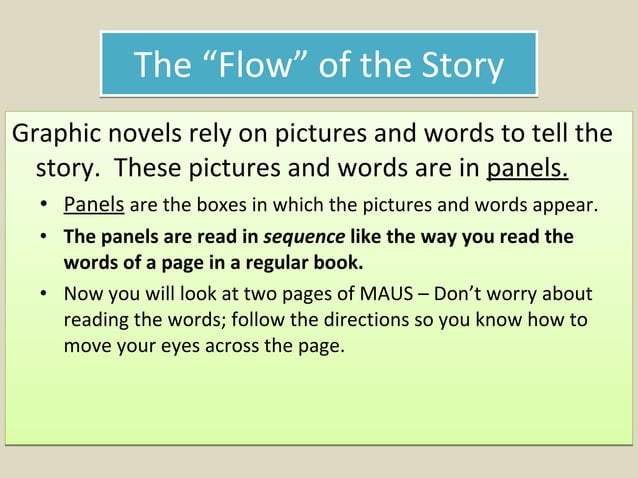 The “Flow” of the Story

Graphic novels rely on pictures and words to tell the story. These pictures and words are in panels.

• Panels are the boxes in which the pictures and words appear.
• The panels are read in sequence like the way you read the words of a page in a regular book.
• Now you will look at two pages of MAUS – Don’t worry about reading the words; follow the directions so you know how to move your eyes across the page.